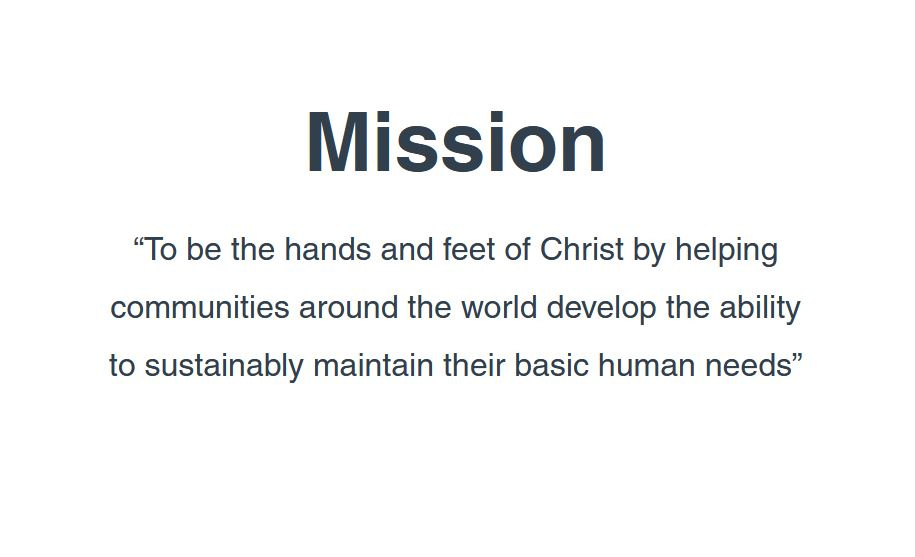 Mission

“To be the hands and feet of Christ by helping communities around the world develop the ability to sustainably maintain their basic human needs”